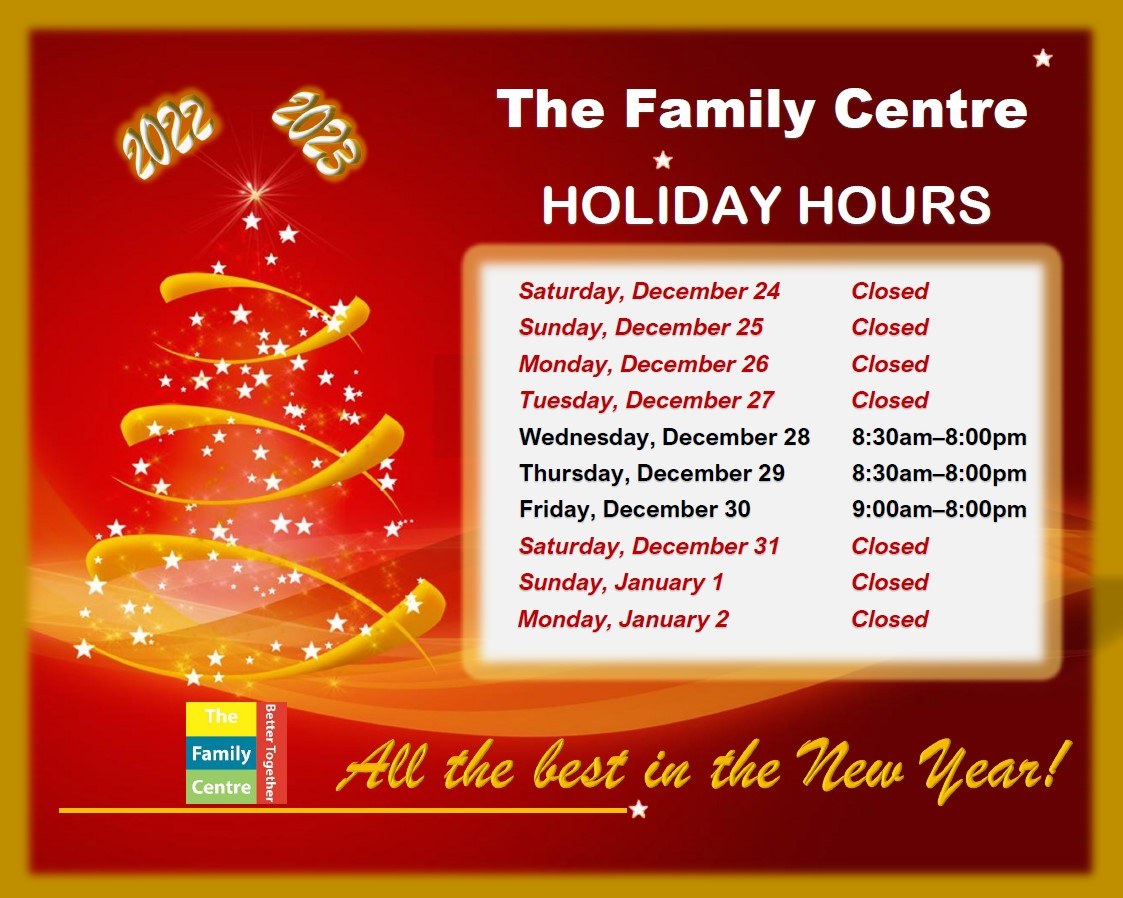 2022 2023

The Family Centre

HOLIDAY HOURS

| | |
|---|---|
| Saturday, December 24 | Closed |
| Sunday, December 25 | Closed |
| Monday, December 26 | Closed |
| Tuesday, December 27 | Closed |
| Wednesday, December 28 | 8:30am–8:00pm |
| Thursday, December 29 | 8:30am–8:00pm |
| Friday, December 30 | 9:00am–8:00pm |
| Saturday, December 31 | Closed |
| Sunday, January 1 | Closed |
| Monday, January 2 | Closed |

The Family Centre Better Together

All the best in the New Year!